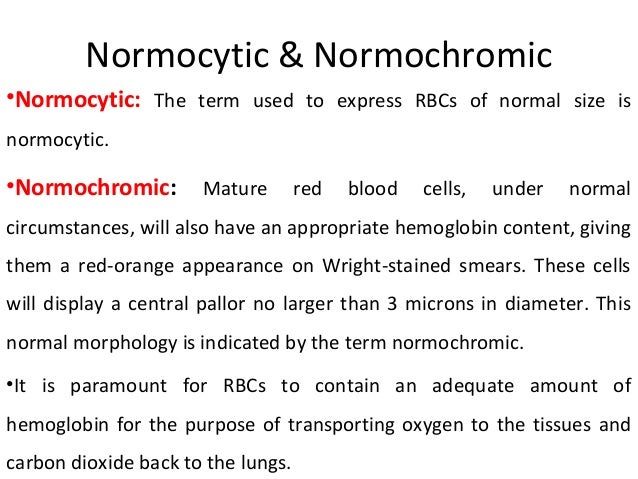 Normocytic & Normochromic

•Normocytic: The term used to express RBCs of normal size is normocytic.

•Normochromic: Mature red blood cells, under normal circumstances, will also have an appropriate hemoglobin content, giving them a red-orange appearance on Wright-stained smears. These cells will display a central pallor no larger than 3 microns in diameter. This normal morphology is indicated by the term normochromic.

•It is paramount for RBCs to contain an adequate amount of hemoglobin for the purpose of transporting oxygen to the tissues and carbon dioxide back to the lungs.